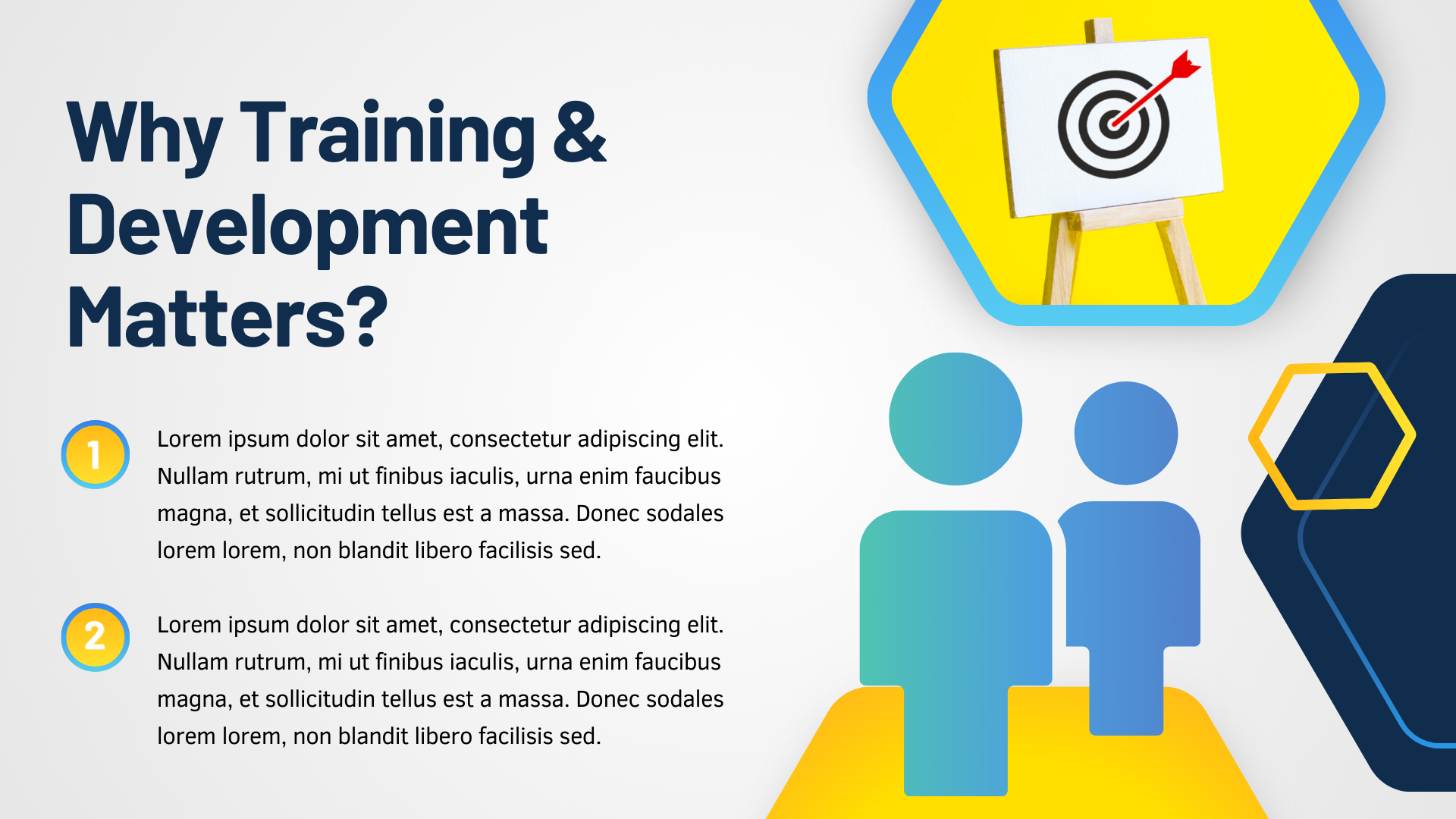 Why Training & Development Matters?

1

Lorem ipsum dolor sit amet, consectetur adipiscing elit. Nullam rutrum, mi ut finibus iaculis, urna enim faucibus magna, et sollicitudin tellus est a massa. Donec sodales lorem lorem, non blandit libero facilisis sed.

2

Lorem ipsum dolor sit amet, consectetur adipiscing elit. Nullam rutrum, mi ut finibus iaculis, urna enim faucibus magna, et sollicitudin tellus est a massa. Donec sodales lorem lorem, non blandit libero facilisis sed.